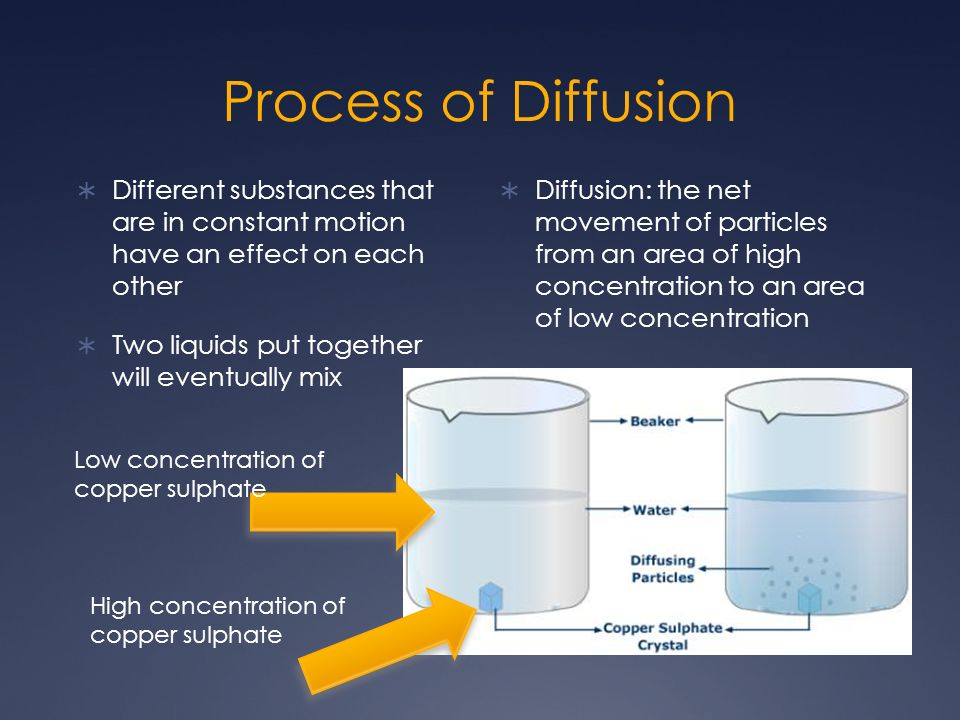 Process of Diffusion

∗ Different substances that are in constant motion have an effect on each other

∗ Two liquids put together will eventually mix

∗ Diffusion: the net movement of particles from an area of high concentration to an area of low concentration

Low concentration of copper sulphate

High concentration of copper sulphate

Beaker

Water

Diffusing Particles

Copper Sulphate Crystal